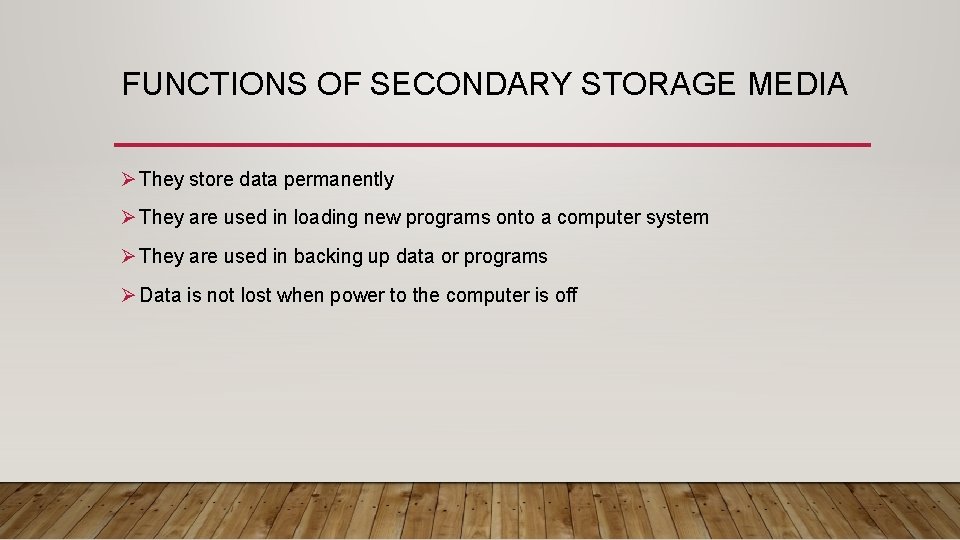 FUNCTIONS OF SECONDARY STORAGE MEDIA

➢ They store data permanently

➢ They are used in loading new programs onto a computer system

➢ They are used in backing up data or programs

➢ Data is not lost when power to the computer is off